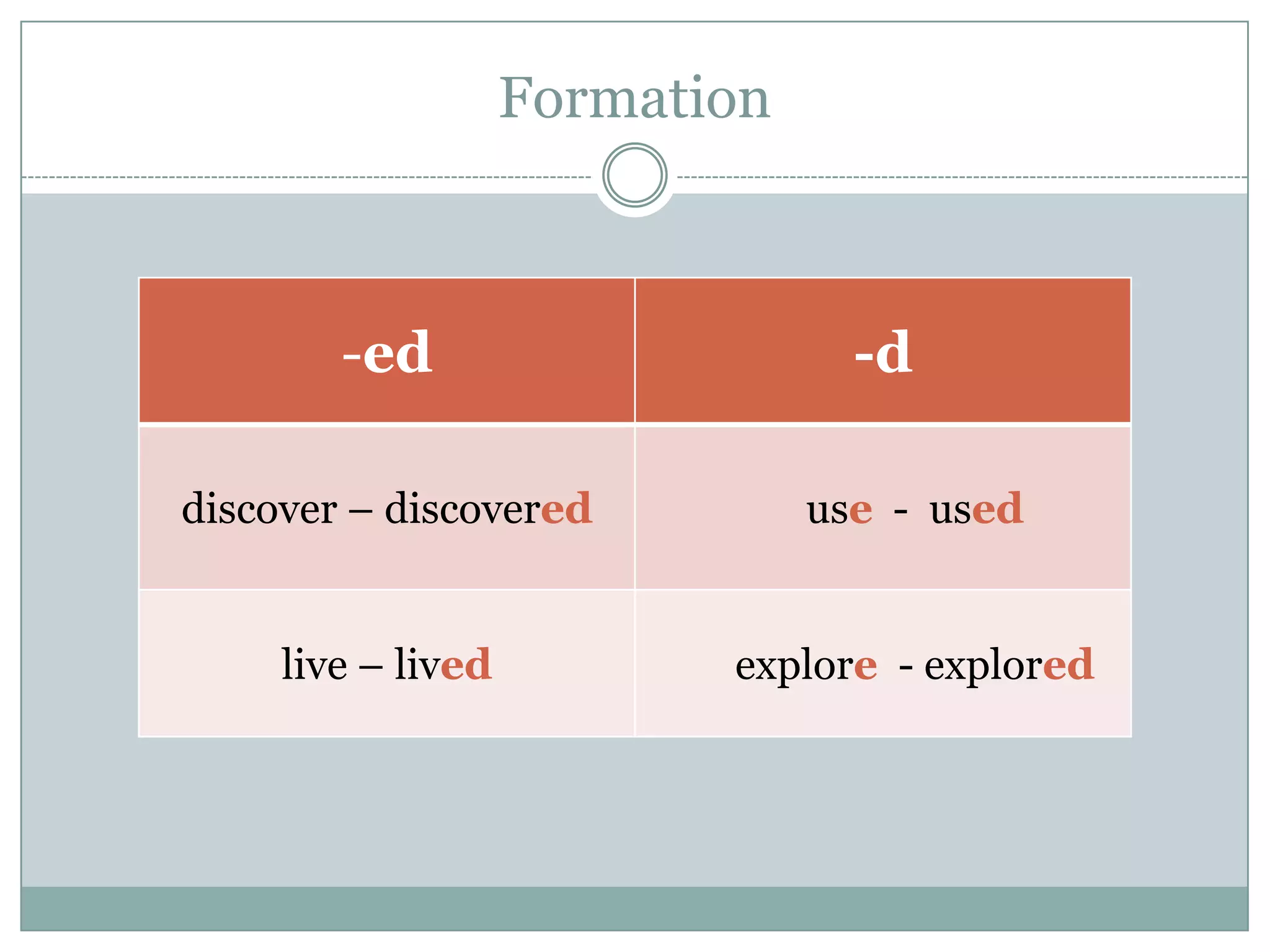 Formation

| -ed | -d |
|---|---|
| discover – discovered | use - used |
| live – lived | explore - explored |